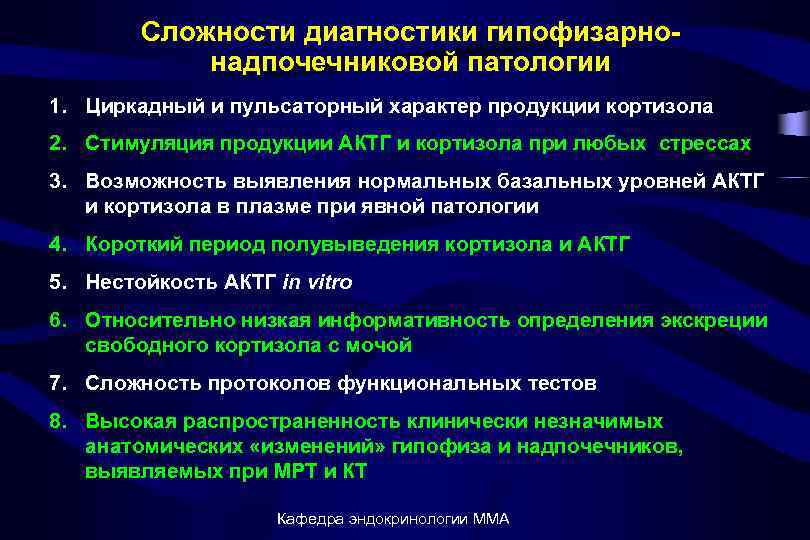 Сложности диагностики гипофизарно-надпочечниковой патологии

1. Циркадный и пульсаторный характер продукции кортизола
2. Стимуляция продукции АКТГ и кортизола при любых стрессах
3. Возможность выявления нормальных базальных уровней АКТГ и кортизола в плазме при явной патологии
4. Короткий период полувыведения кортизола и АКТГ
5. Нестойкость АКТГ in vitro
6. Относительно низкая информативность определения экскреции свободного кортизола с мочой
7. Сложность протоколов функциональных тестов
8. Высокая распространенность клинически незначимых анатомических «изменений» гипофиза и надпочечников, выявляемых при МРТ и КТ

Кафедра эндокринологии ММА